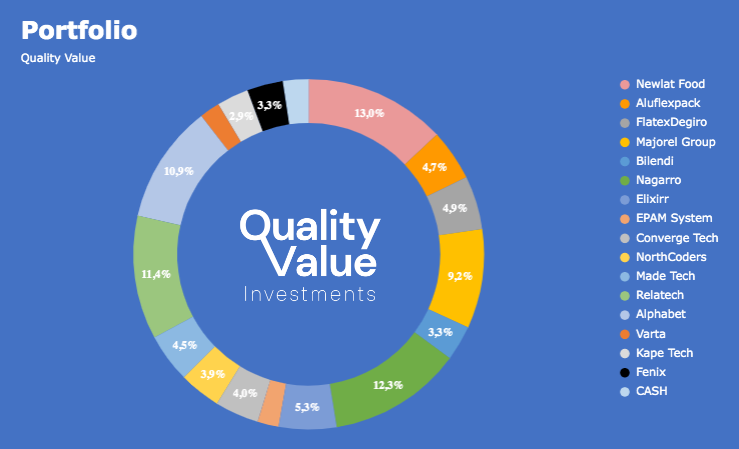 Portfolio

Quality Value

13,0%
4,7%
4,9%
9,2%
3,3%
12,3%
5,3%
4,0%
3,9%
4,5%
11,4%
10,9%
2,9%
3,3%

Quality Value Investments

Newlat Food
Aluflexpack
FlatexDegiro
Majorel Group
Bilendi
Nagarro
Elixirr
EPAM System
Converge Tech
NorthCoders
Made Tech
Relatech
Alphabet
Varta
Kape Tech
Fenix
CASH